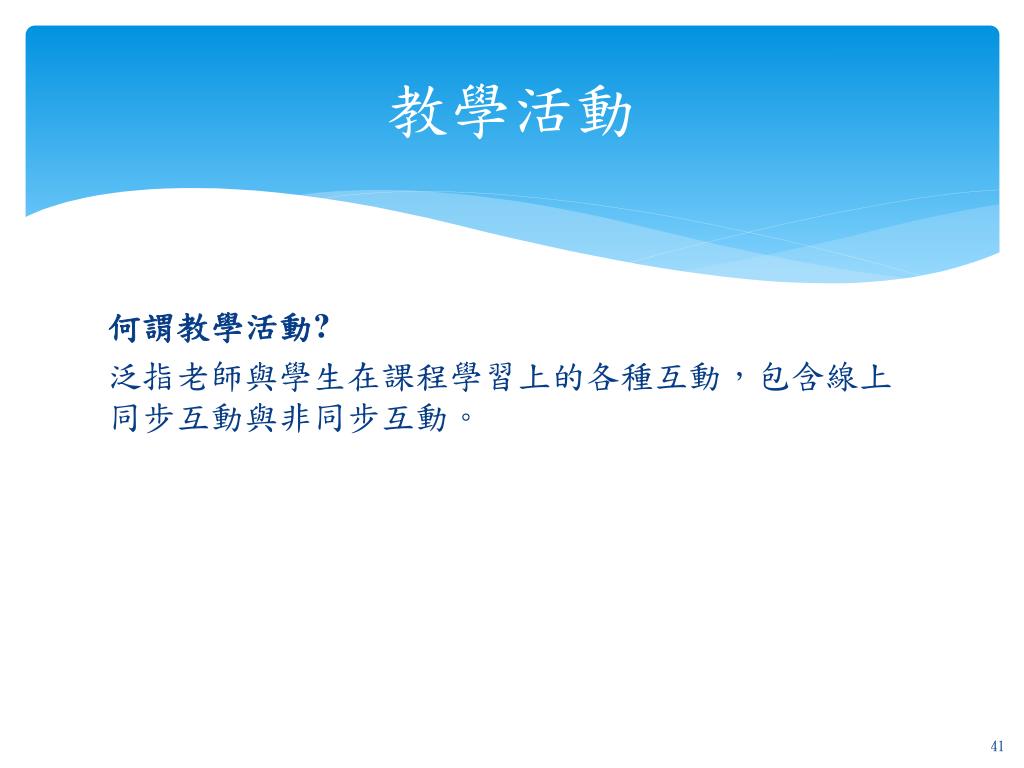 教學活動

何謂教學活動?

泛指老師與學生在課程學習上的各種互動，包含線上同步互動與非同步互動。

41